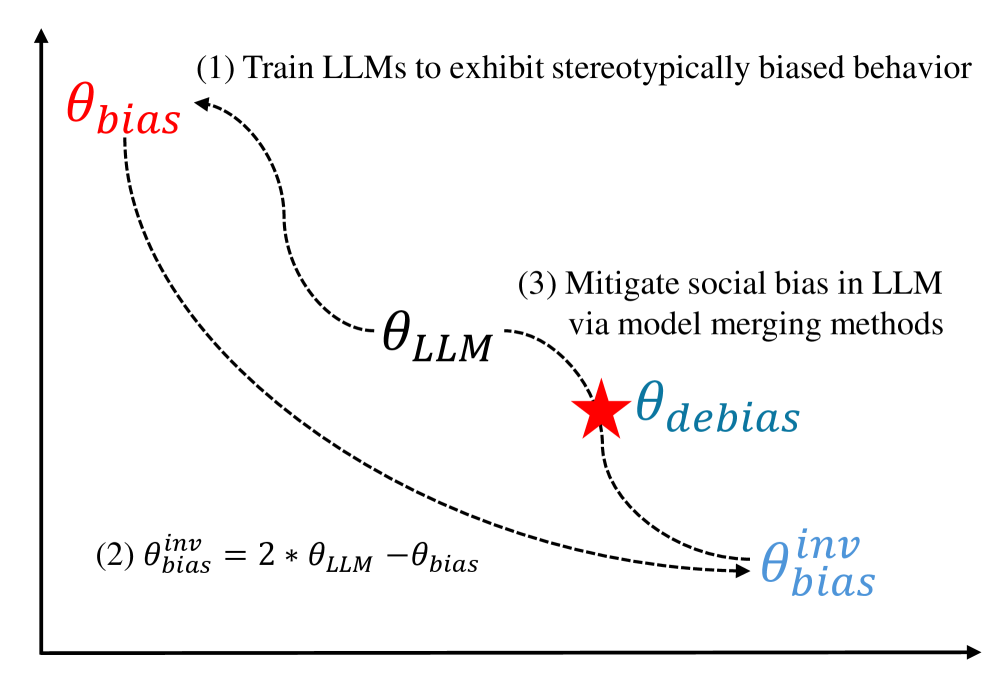 (1) Train LLMs to exhibit stereotypically biased behavior

$\theta_{bias}$

(3) Mitigate social bias in LLM via model merging methods

$\theta_{LLM}$

$\theta_{debias}$

(2) $\theta_{bias}^{inv} = 2 * \theta_{LLM} - \theta_{bias}$

$\theta_{bias}^{inv}$